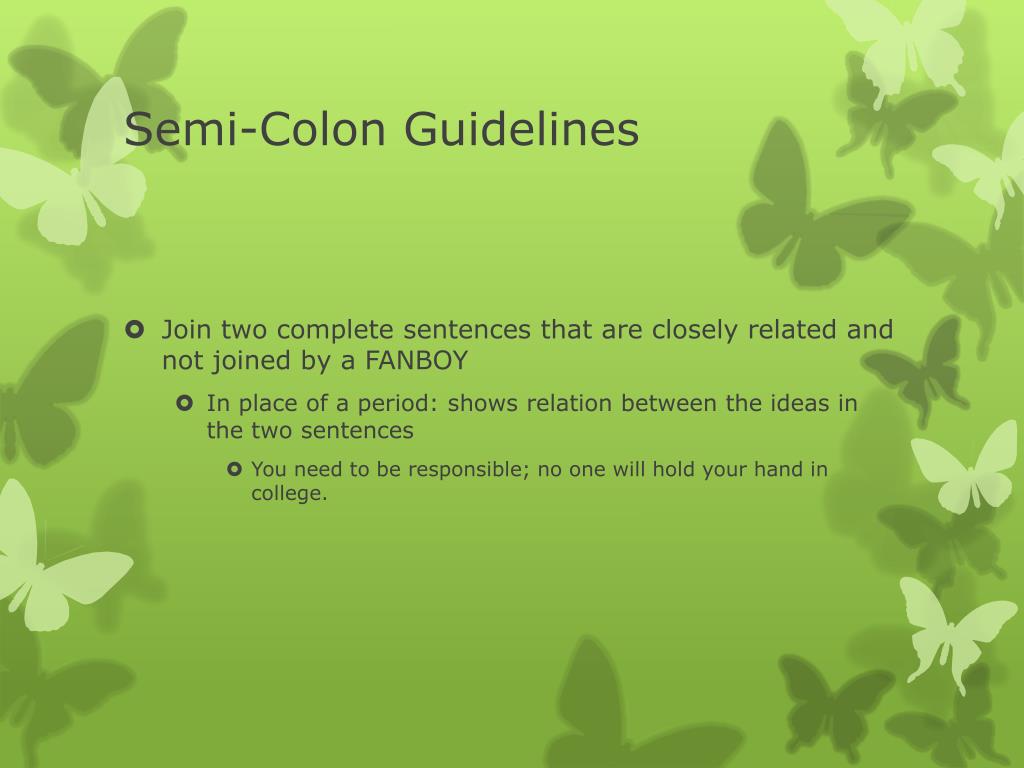 Semi-Colon Guidelines

Join two complete sentences that are closely related and not joined by a FANBOY

In place of a period: shows relation between the ideas in the two sentences

You need to be responsible; no one will hold your hand in college.